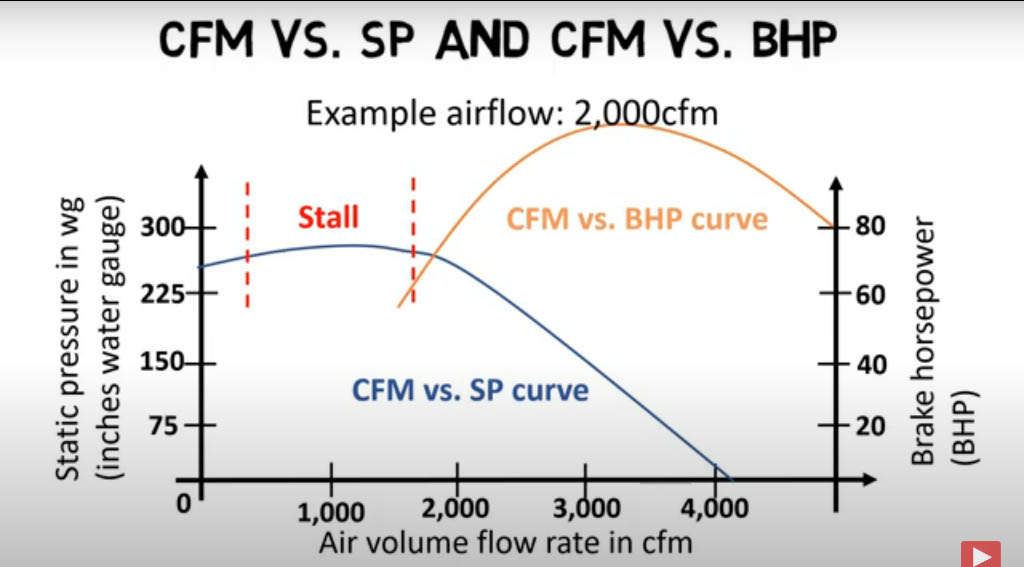 CFM VS. SP AND CFM VS. BHP

Example airflow: 2,000cfm

Static pressure in wg (inches water gauge)

300
225
150
75
0

Stall

CFM vs. BHP curve

CFM vs. SP curve

80
60
40
20

Brake horsepower (BHP)

1,000
2,000
3,000
4,000

Air volume flow rate in cfm